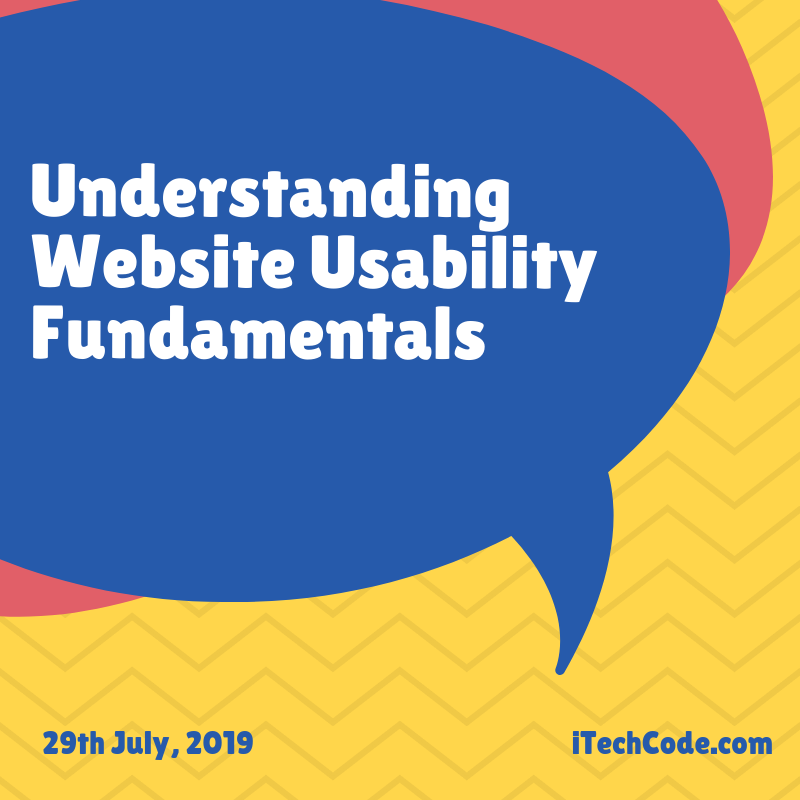 Understanding Website Usability Fundamentals

29th July, 2019

iTechCode.com